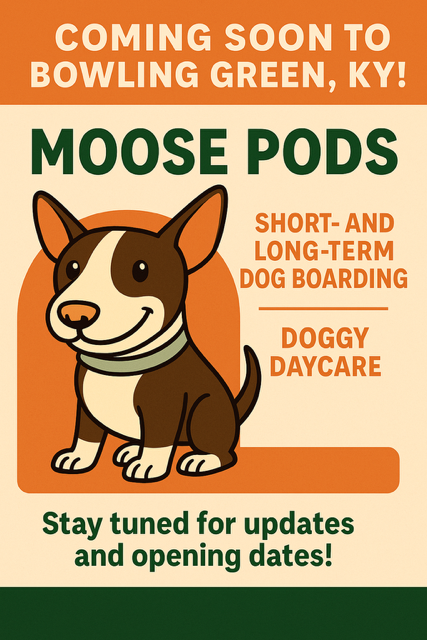 COMING SOON TO BOWLING GREEN, KY!

MOOSE PODS

SHORT- AND LONG-TERM DOG BOARDING

DOGGY DAYCARE

Stay tuned for updates and opening dates!